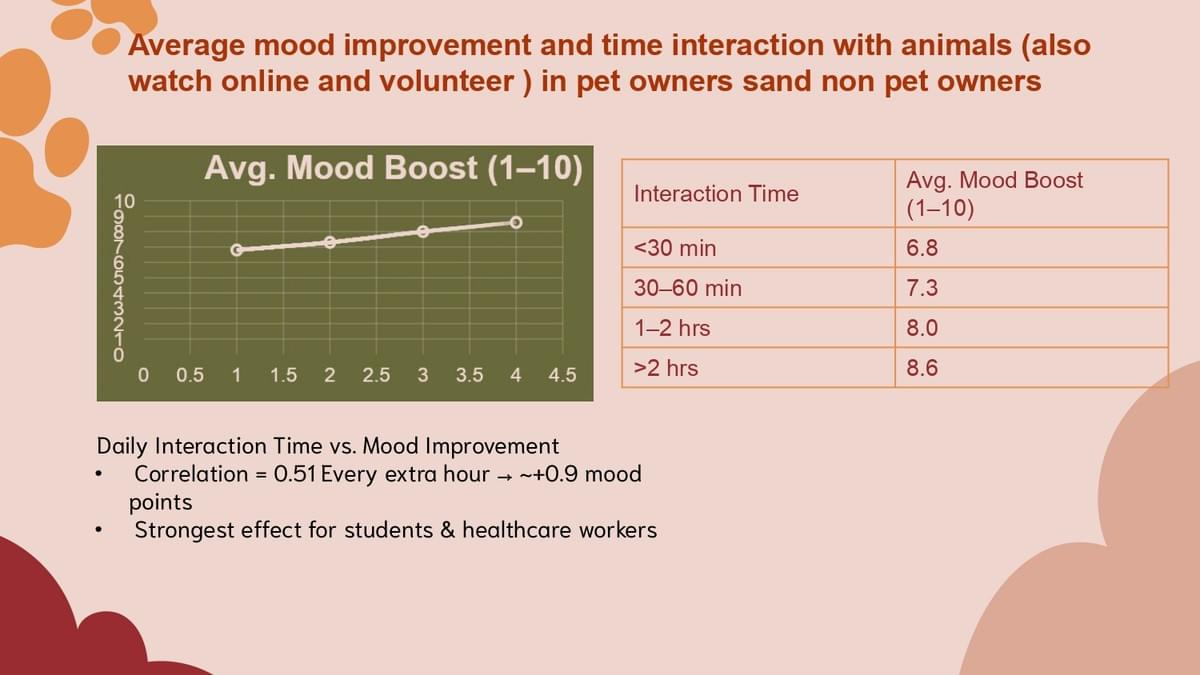 Average mood improvement and time interaction with animals (also watch online and volunteer ) in pet owners sand non pet owners

Avg. Mood Boost (1–10)

10
9
8
7
6
5
4
3
2
1
0

0 0.5 1 1.5 2 2.5 3 3.5 4 4.5

| Interaction Time | Avg. Mood Boost (1–10) |
|---|---|
| <30 min | 6.8 |
| 30–60 min | 7.3 |
| 1–2 hrs | 8.0 |
| >2 hrs | 8.6 |

Daily Interaction Time vs. Mood Improvement
• Correlation = 0.51 Every extra hour → ~+0.9 mood points
• Strongest effect for students & healthcare workers